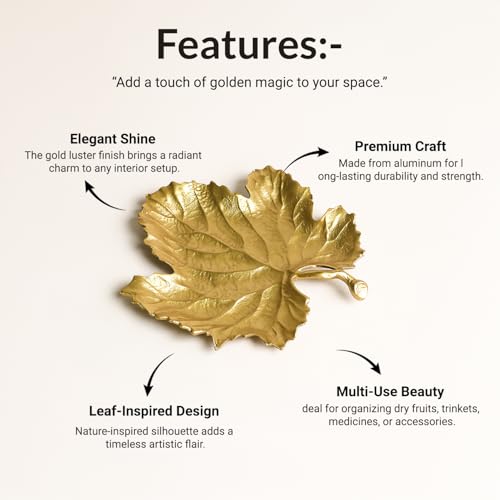 Features:-

"Add a touch of golden magic to your space."

Elegant Shine
The gold luster finish brings a radiant charm to any interior setup.

Premium Craft
Made from aluminum for l ong-lasting durability and strength.

Leaf-Inspired Design
Nature-inspired silhouette adds a timeless artistic flair.

Multi-Use Beauty
deal for organizing dry fruits, trinkets, medicines, or accessories.